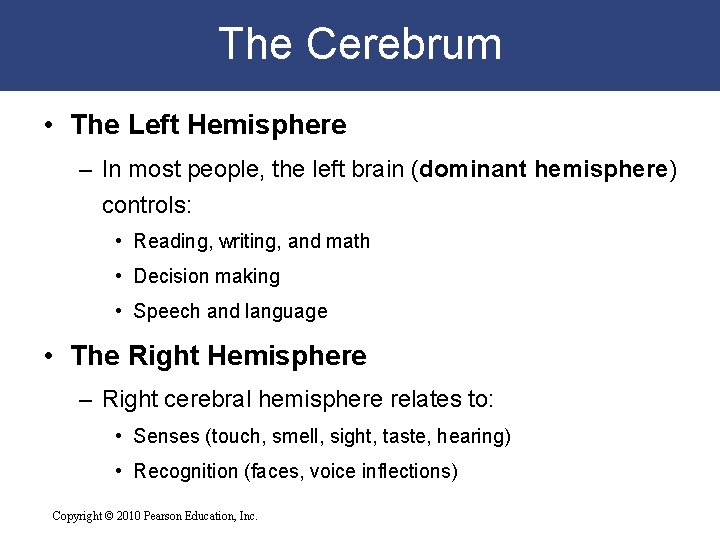 The Cerebrum

• The Left Hemisphere

– In most people, the left brain (dominant hemisphere) controls:

• Reading, writing, and math

• Decision making

• Speech and language

• The Right Hemisphere

– Right cerebral hemisphere relates to:

• Senses (touch, smell, sight, taste, hearing)

• Recognition (faces, voice inflections)

Copyright © 2010 Pearson Education, Inc.